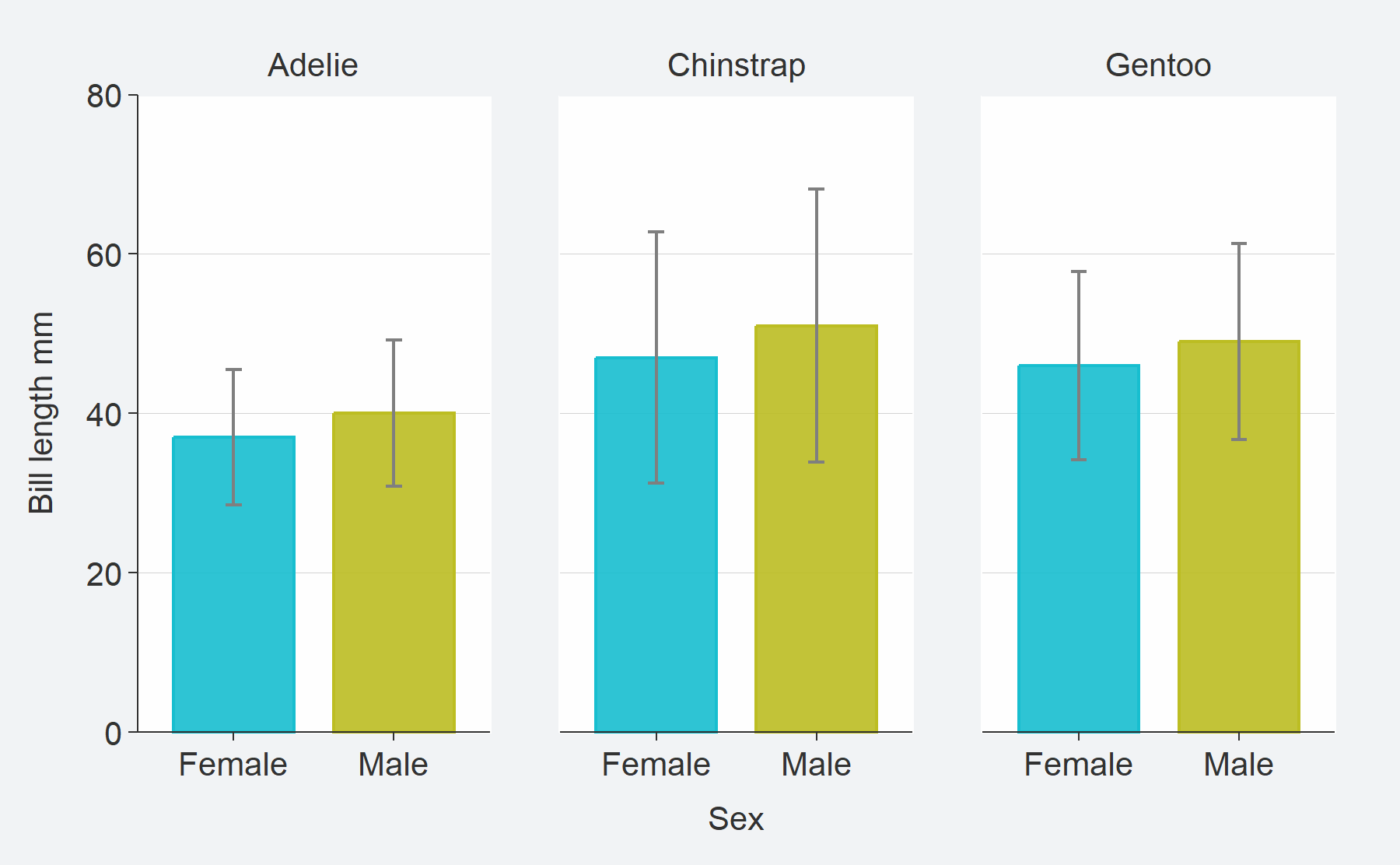 Adelie
Chinstrap
Gentoo

Bill length mm

80
60
40
20
0

Female
Male
Female
Male
Female
Male

Sex